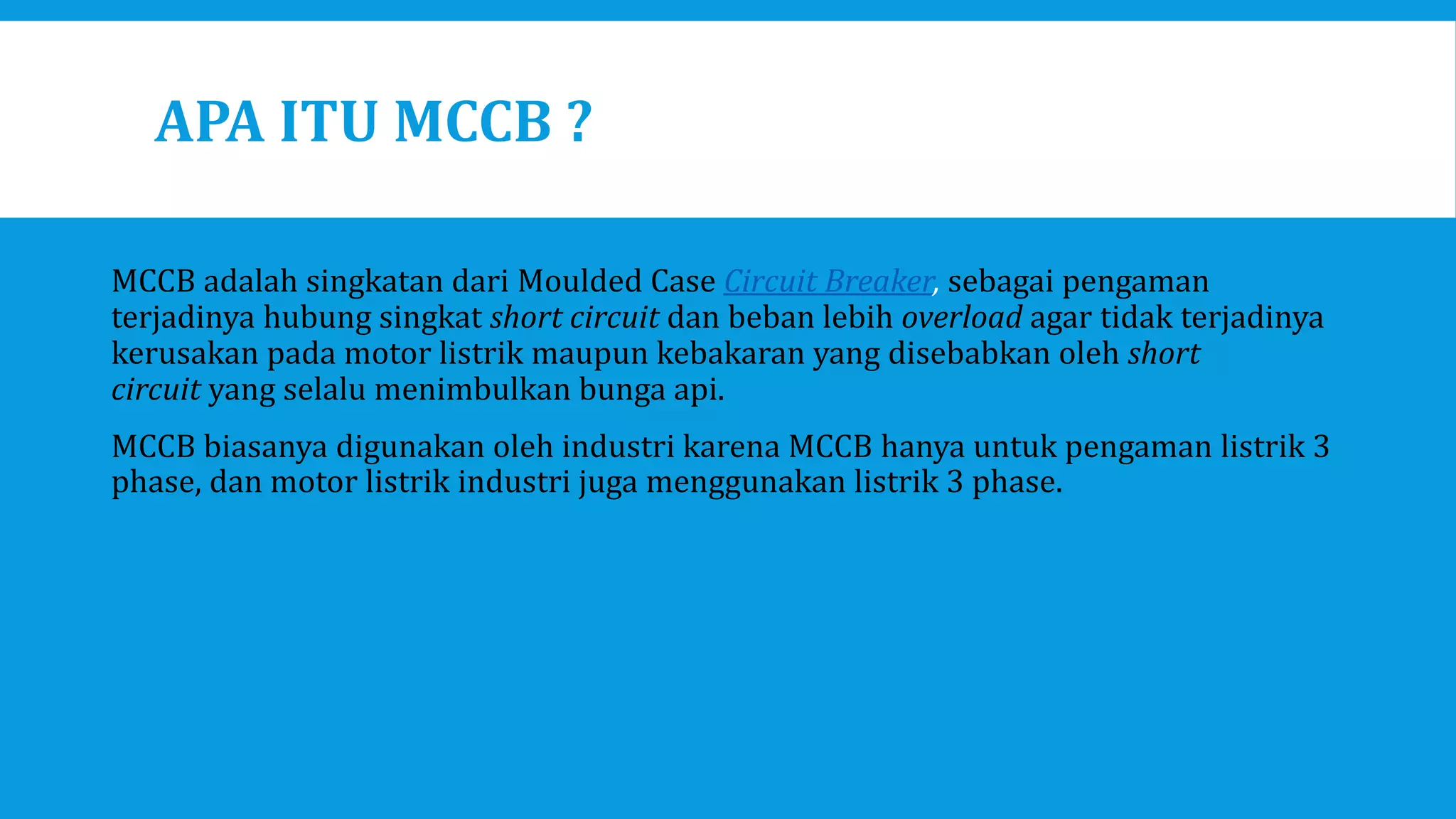 APA ITU MCCB ?

MCCB adalah singkatan dari Moulded Case Circuit Breaker, sebagai pengaman terjadinya hubung singkat short circuit dan beban lebih overload agar tidak terjadinya kerusakan pada motor listrik maupun kebakaran yang disebabkan oleh short circuit yang selalu menimbulkan bunga api.

MCCB biasanya digunakan oleh industri karena MCCB hanya untuk pengaman listrik 3 phase, dan motor listrik industri juga menggunakan listrik 3 phase.